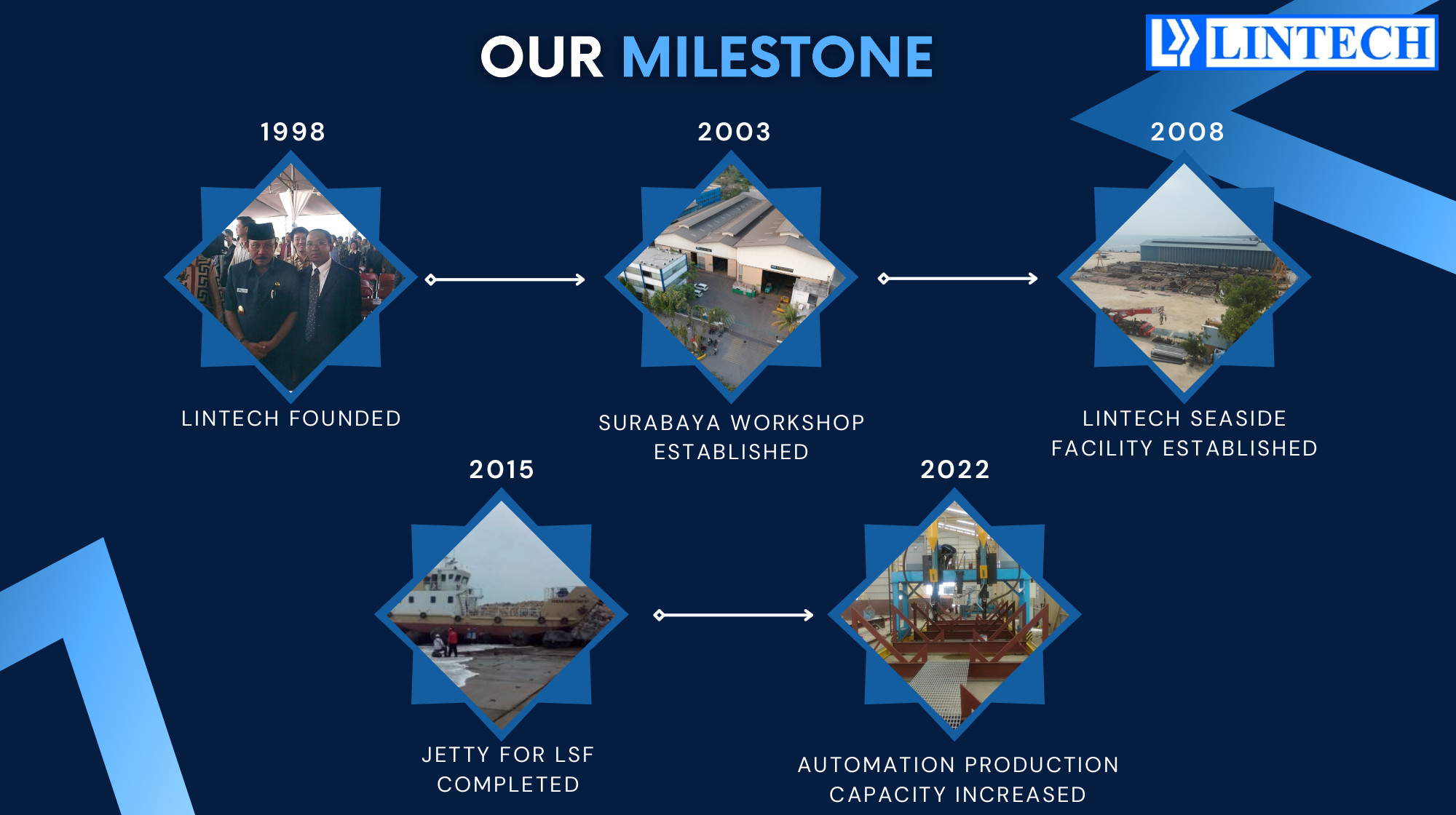 OUR MILESTONE

LINTECH

1998

LINTECH FOUNDED

2003

SURABAYA WORKSHOP ESTABLISHED

2008

LINTECH SEASIDE FACILITY ESTABLISHED

2015

JETTY FOR LSF COMPLETED

2022

AUTOMATION PRODUCTION CAPACITY INCREASED